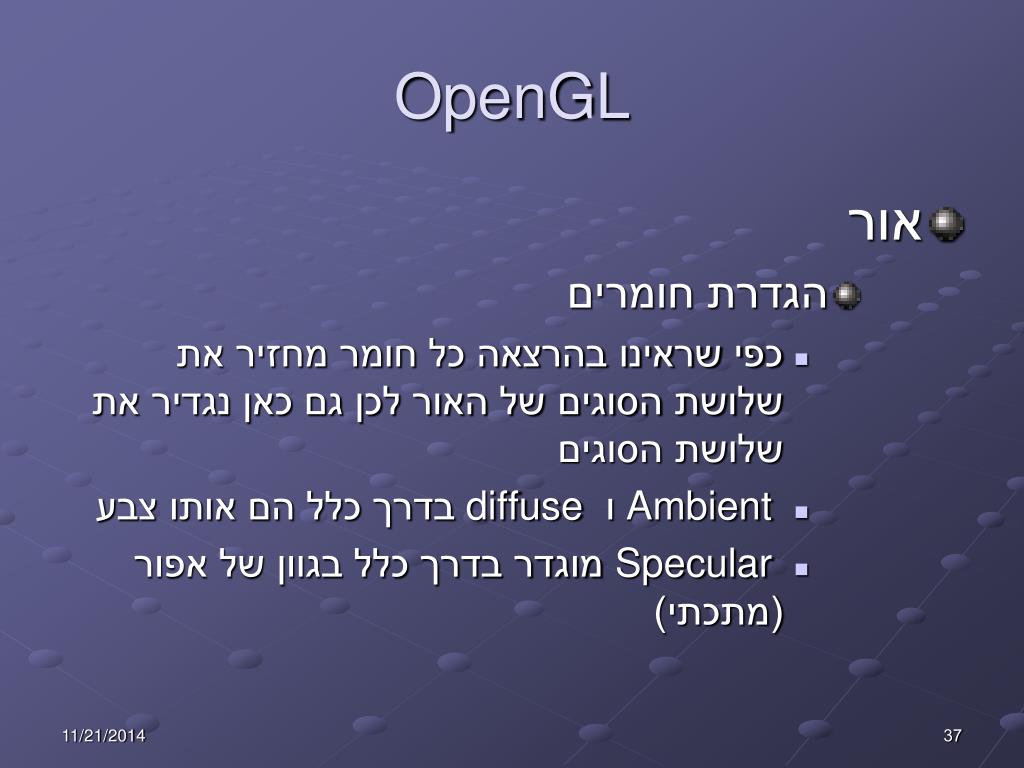 OpenGL

אור

הגדרת חומרים

כפי שראינו בהרצאה כל חומר מחזיר את שלושת הסוגים של האור לכן גם כאן נגדיר את שלושת הסוגים

Ambient ו diffuse בדרך כלל הם אותו צבע

Specular מוגדר בדרך כלל בגוון של אפור (מתכתי)

11/21/2014

37